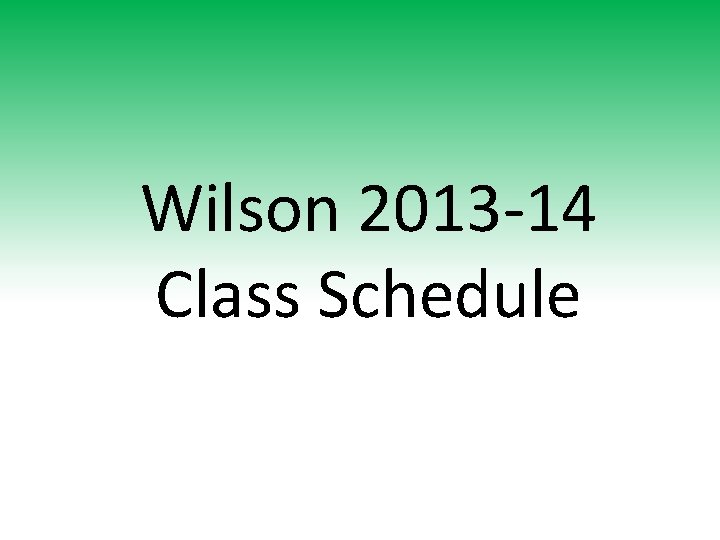 Wilson 2013-14
Class Schedule